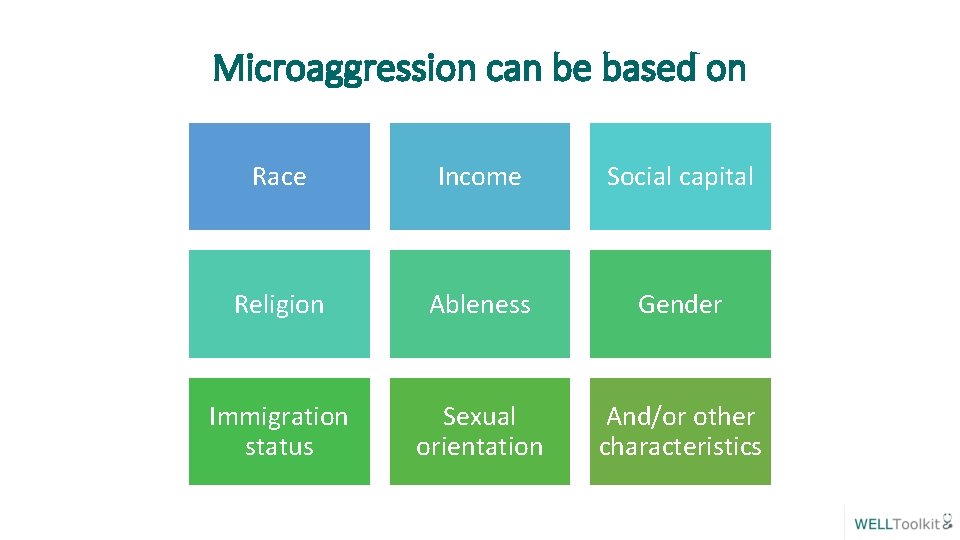 Microaggression can be based on

Race

Income

Social capital

Religion

Ableness

Gender

Immigration status

Sexual orientation

And/or other characteristics

WELLToolkit